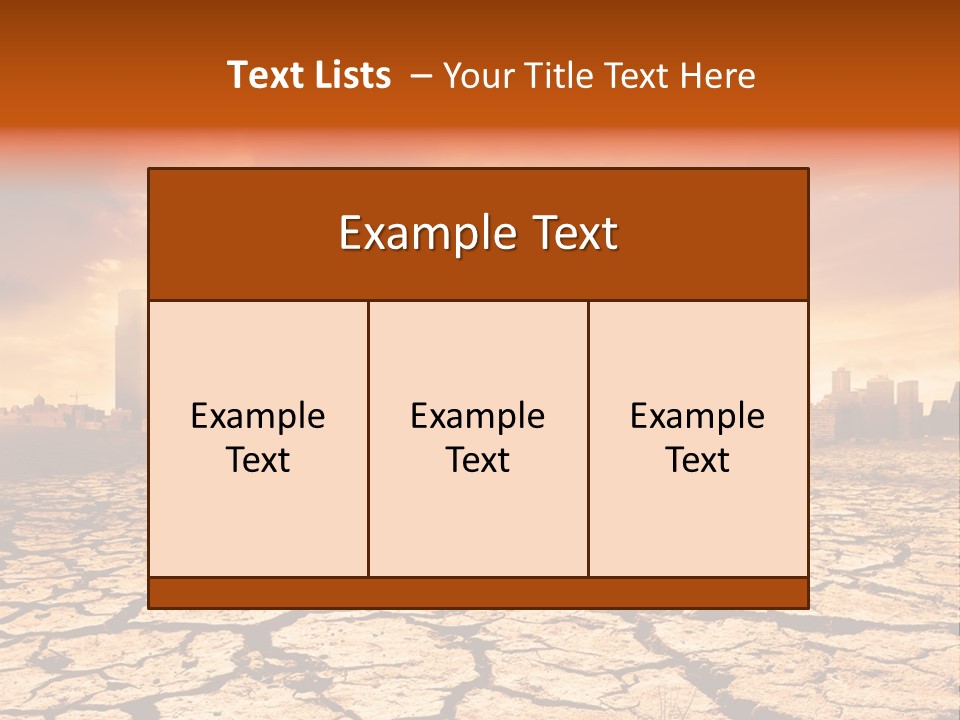 Text Lists – Your Title Text Here

Example Text

Example Text

Example Text

Example Text